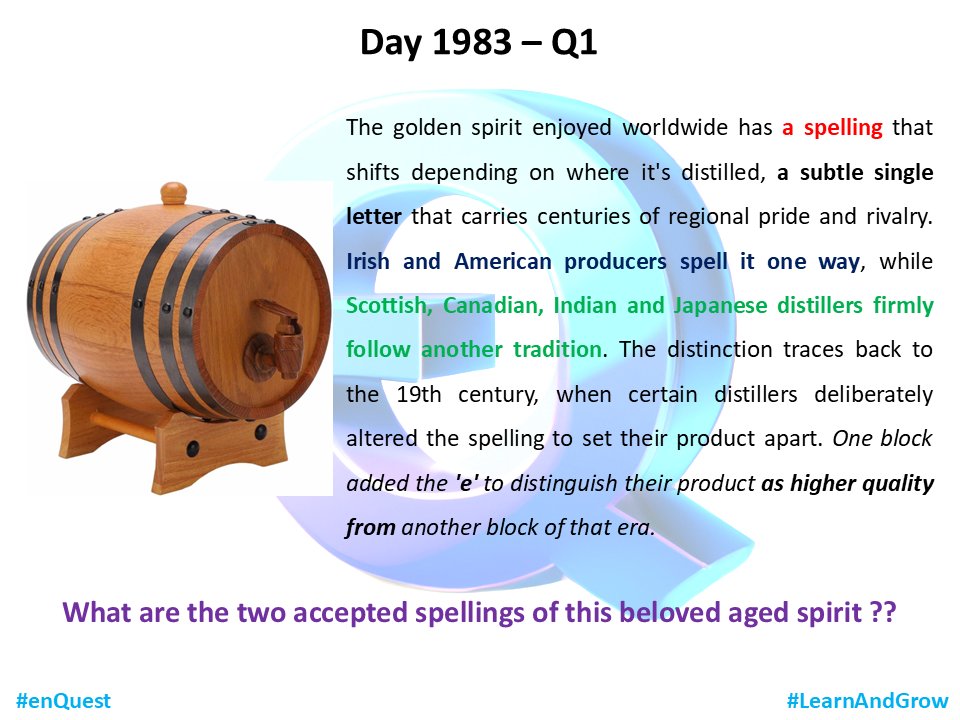 Day 1983 – Q1

The golden spirit enjoyed worldwide has a spelling that shifts depending on where it's distilled, a subtle single letter that carries centuries of regional pride and rivalry. Irish and American producers spell it one way, while Scottish, Canadian, Indian and Japanese distillers firmly follow another tradition. The distinction traces back to the 19th century, when certain distillers deliberately altered the spelling to set their product apart. One block added the 'e' to distinguish their product as higher quality from another block of that era.

What are the two accepted spellings of this beloved aged spirit ??

#enQuest

#LearnAndGrow